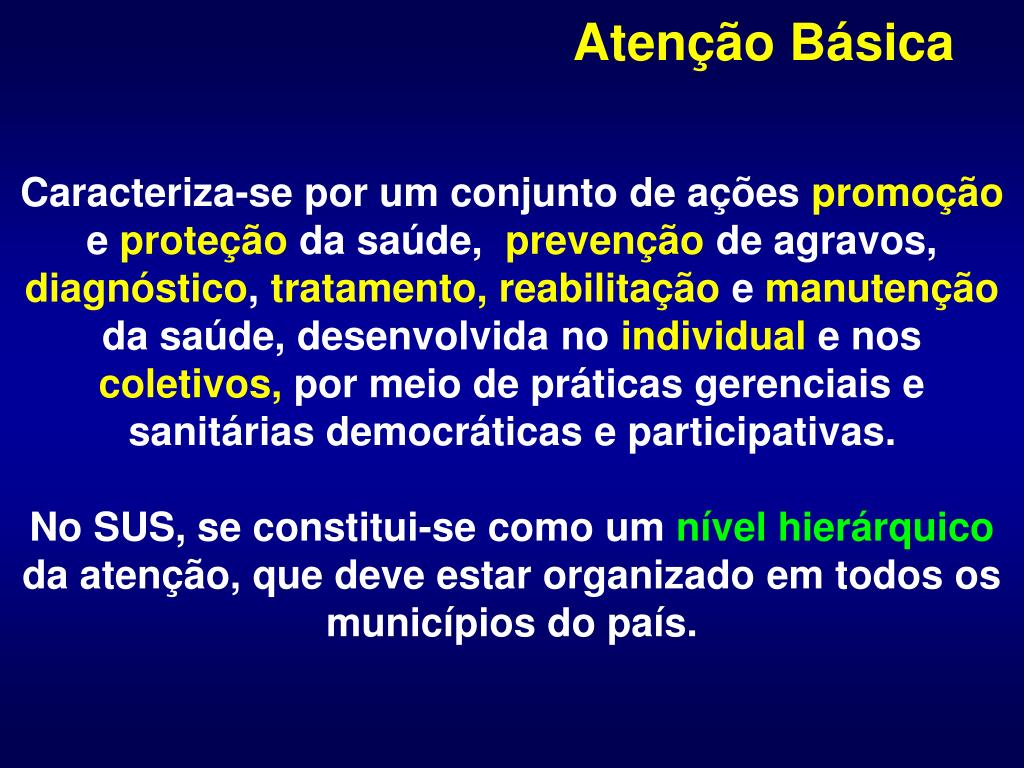 Atenção Básica

Caracteriza-se por um conjunto de ações promoção e proteção da saúde, prevenção de agravos, diagnóstico, tratamento, reabilitação e manutenção da saúde, desenvolvida no individual e nos coletivos, por meio de práticas gerenciais e sanitárias democráticas e participativas.

No SUS, se constitui-se como um nível hierárquico da atenção, que deve estar organizado em todos os municípios do país.